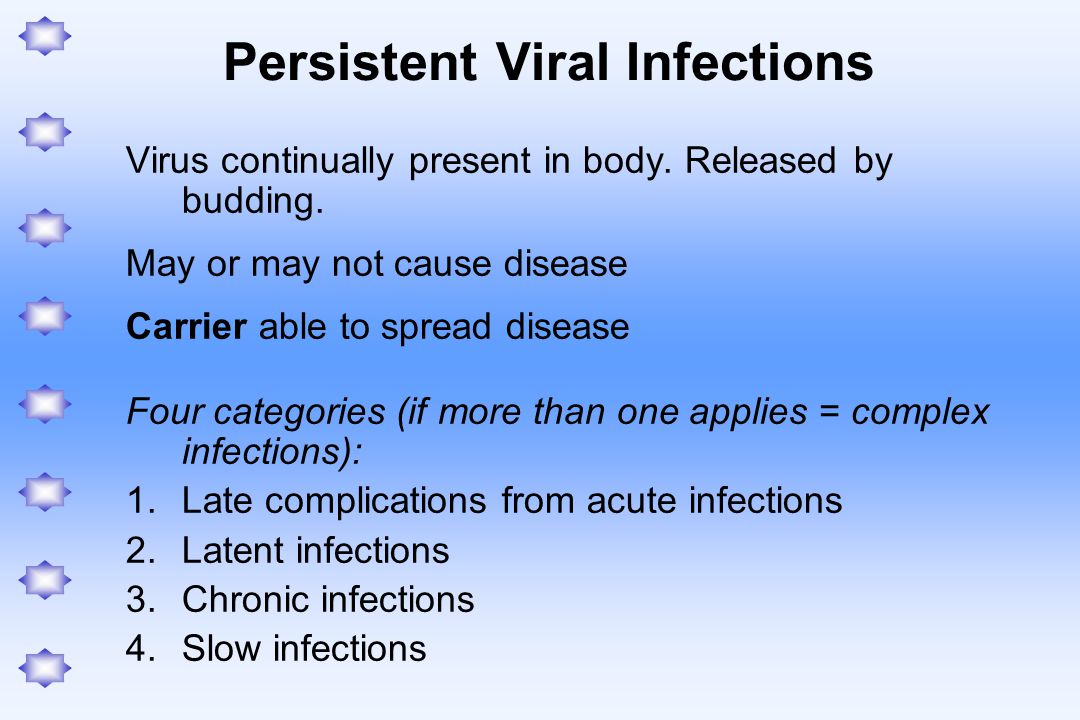 Persistent Viral Infections

Virus continually present in body. Released by budding.

May or may not cause disease

Carrier able to spread disease

Four categories (if more than one applies = complex infections):

1. Late complications from acute infections
2. Latent infections
3. Chronic infections
4. Slow infections